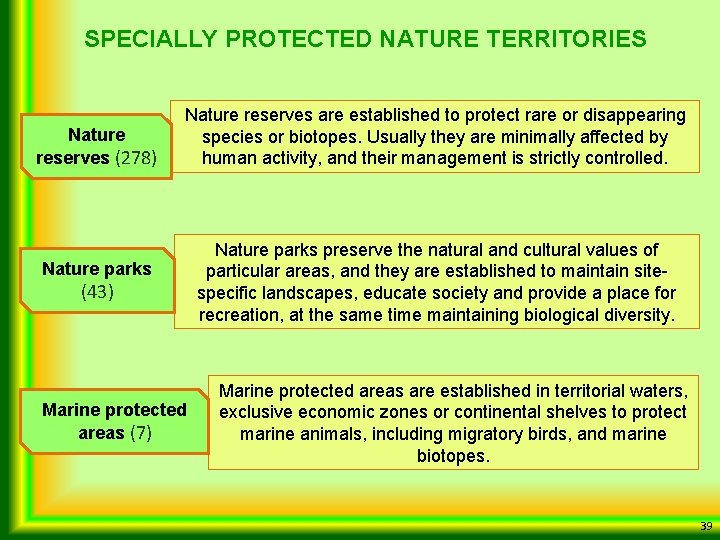 SPECIALLY PROTECTED NATURE TERRITORIES

Nature reserves (278)

Nature reserves are established to protect rare or disappearing species or biotopes. Usually they are minimally affected by human activity, and their management is strictly controlled.

Nature parks (43)

Nature parks preserve the natural and cultural values of particular areas, and they are established to maintain site-specific landscapes, educate society and provide a place for recreation, at the same time maintaining biological diversity.

Marine protected areas (7)

Marine protected areas are established in territorial waters, exclusive economic zones or continental shelves to protect marine animals, including migratory birds, and marine biotopes.

39